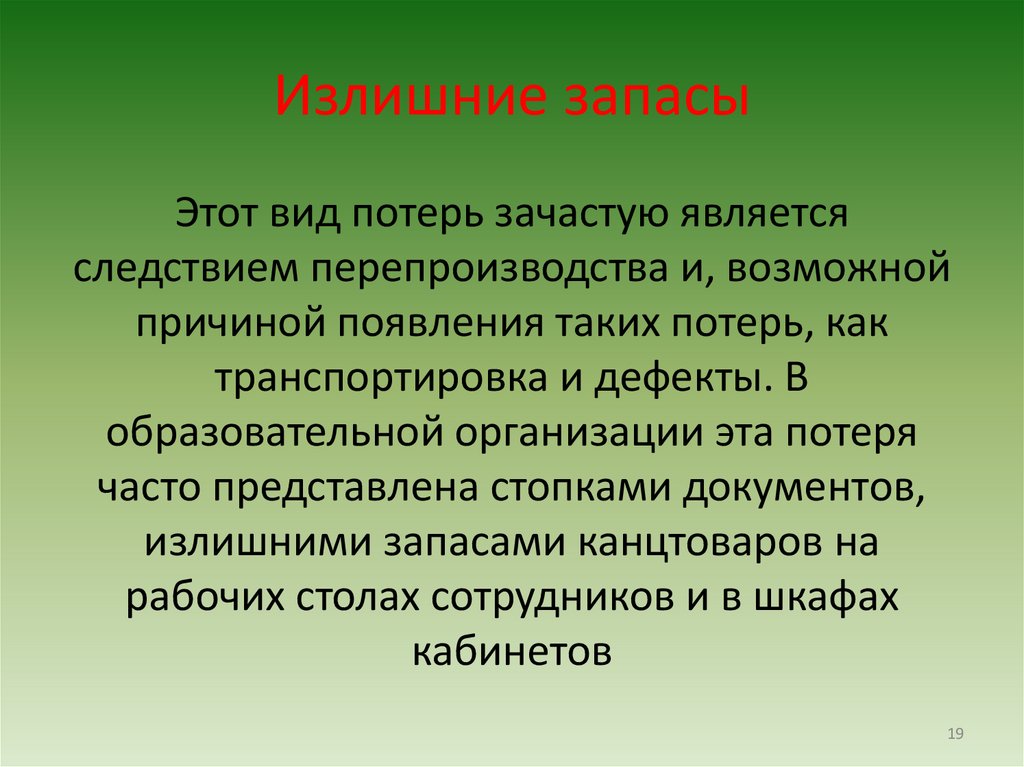 Излишние запасы

Этот вид потерь зачастую является следствием перепроизводства и, возможной причиной появления таких потерь, как транспортировка и дефекты. В образовательной организации эта потеря часто представлена стопками документов, излишними запасами канцтоваров на рабочих столах сотрудников и в шкафах кабинетов

19